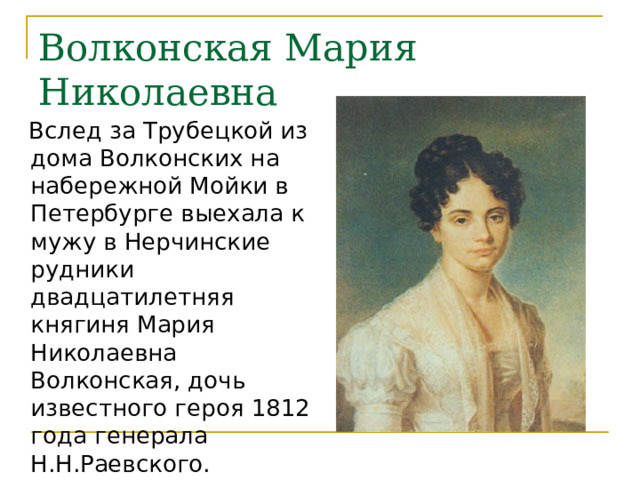 Волконская Мария Николаевна

Вслед за Трубецкой из дома Волконских на набережной Мойки в Петербурге выехала к мужу в Нерчинские рудники двадцатилетняя княгиня Мария Николаевна Волконская, дочь известного героя 1812 года генерала Н.Н.Раевского.